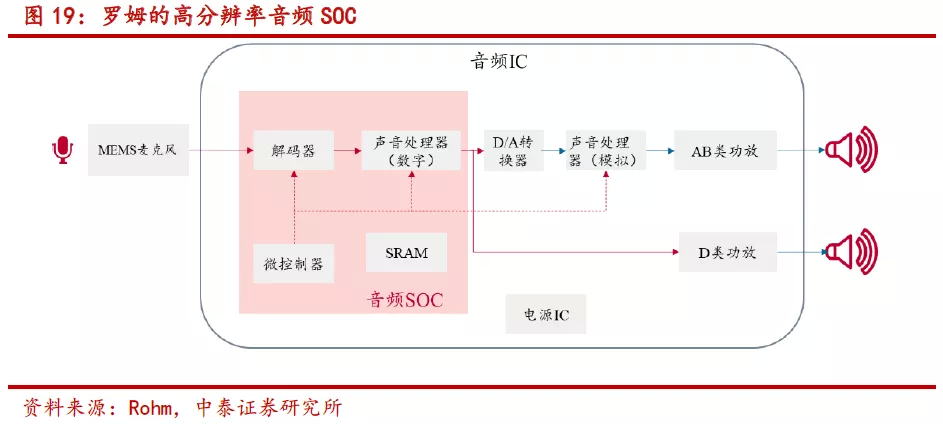 图 19：罗姆的高分辨率音频 SOC

音频IC

MEMS麦克风

解码器

声音处理器（数字）

D/A转换器

声音处理器（模拟）

AB类功放

微控制器

SRAM

D类功放

音频SOC

电源IC

资料来源：Rohm，中泰证券研究所